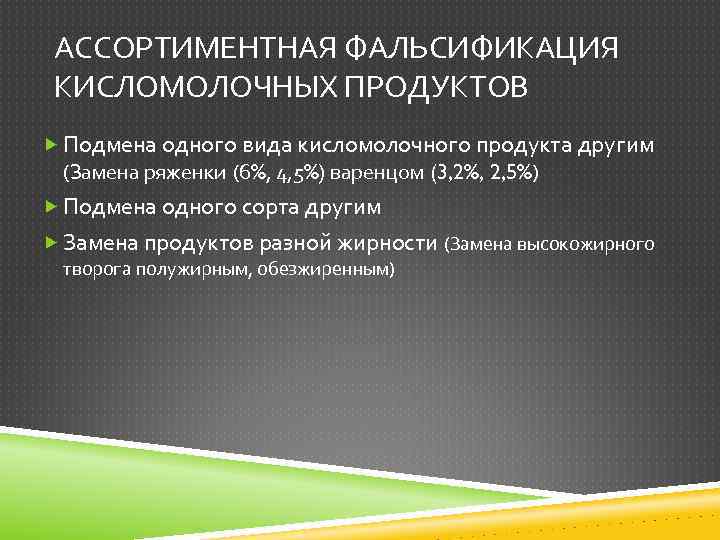 АССОРТИМЕНТНАЯ ФАЛЬСИФИКАЦИЯ КИСЛОМОЛОЧНЫХ ПРОДУКТОВ

Подмена одного вида кисломолочного продукта другим (Замена ряженки (6%, 4,5%) варенцом (3,2%, 2,5%)

Подмена одного сорта другим

Замена продуктов разной жирности (Замена высокожирного творога полужирным, обезжиренным)